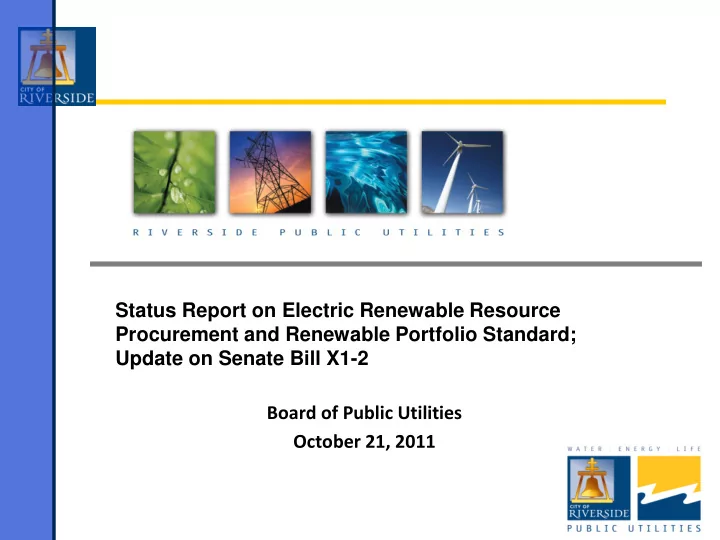 CITY OF RIVERSIDE

RIVERSIDE PUBLIC UTILITIES

Status Report on Electric Renewable Resource Procurement and Renewable Portfolio Standard; Update on Senate Bill X1-2

Board of Public Utilities

October 21, 2011

WATER ENERGY LIFE

CITY OF RIVERSIDE

PUBLIC UTILITIES